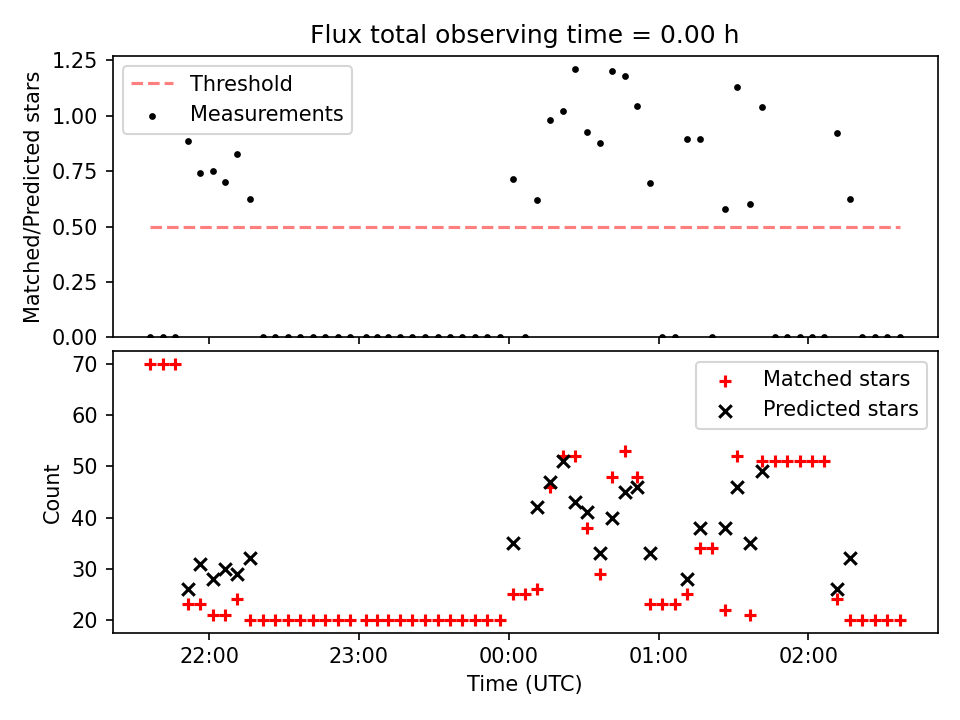 Flux total observing time = 0.00 h

Matched/Predicted stars

1.25
1.00
0.75
0.50
0.25
0.00

Threshold
Measurements

Count

70
60
50
40
30
20

Matched stars
Predicted stars

22:00
23:00
00:00
01:00
02:00

Time (UTC)